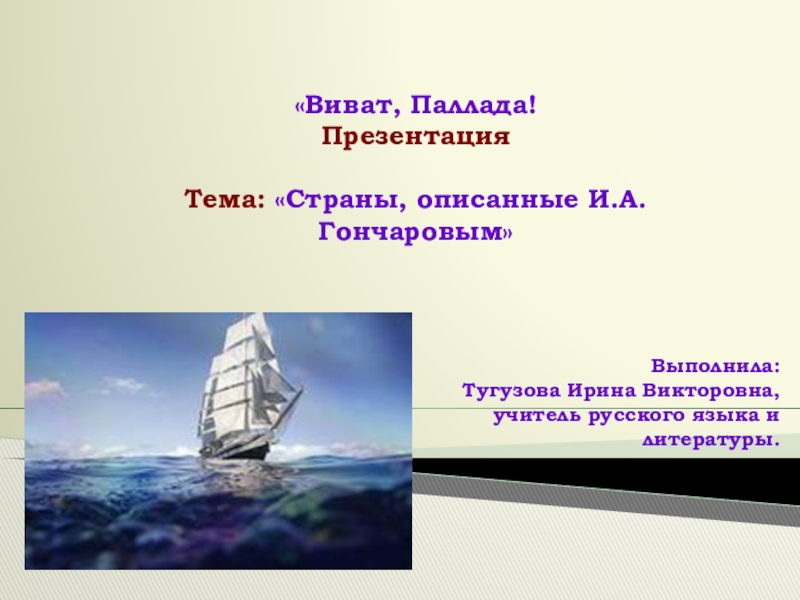 «Виват, Паллада!
Презентация

Тема: «Страны, описанные И.А. Гончаровым»

Выполнила:
Тугузова Ирина Викторовна,
учитель русского языка и литературы.